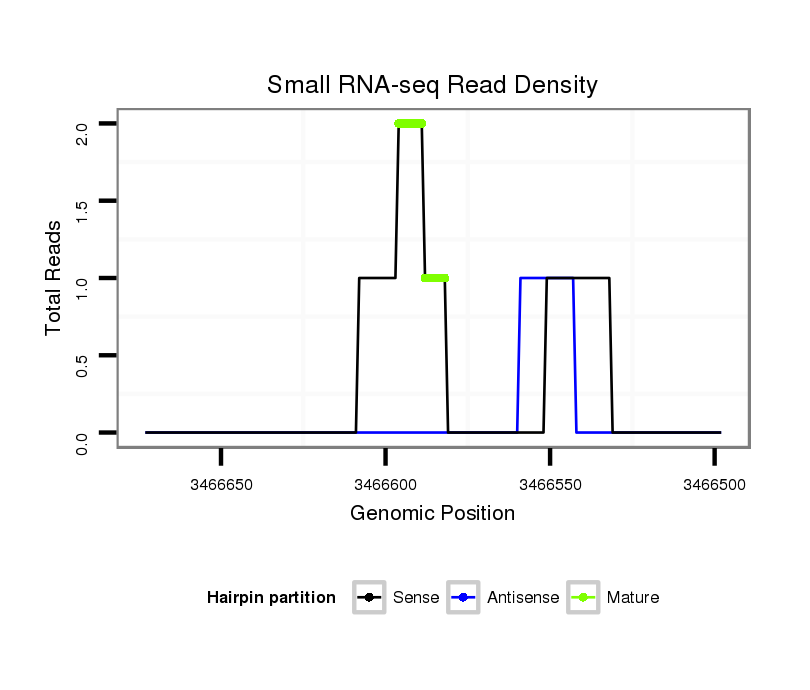 Small RNA-seq Read Density

Total Reads

2.0
1.5
1.0
0.5
0.0

3466650
3466600
3466550
3466500

Genomic Position

Hairpin partition
Sense
Antisense
Mature